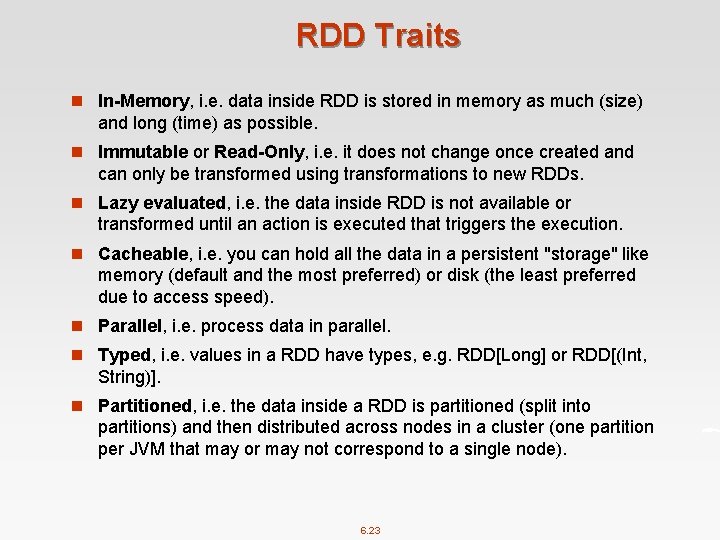 RDD Traits

In-Memory, i.e. data inside RDD is stored in memory as much (size) and long (time) as possible.

Immutable or Read-Only, i.e. it does not change once created and can only be transformed using transformations to new RDDs.

Lazy evaluated, i.e. the data inside RDD is not available or transformed until an action is executed that triggers the execution.

Cacheable, i.e. you can hold all the data in a persistent "storage" like memory (default and the most preferred) or disk (the least preferred due to access speed).

Parallel, i.e. process data in parallel.

Typed, i.e. values in a RDD have types, e.g. RDD[Long] or RDD[(Int, String)].

Partitioned, i.e. the data inside a RDD is partitioned (split into partitions) and then distributed across nodes in a cluster (one partition per JVM that may or may not correspond to a single node).

6.23